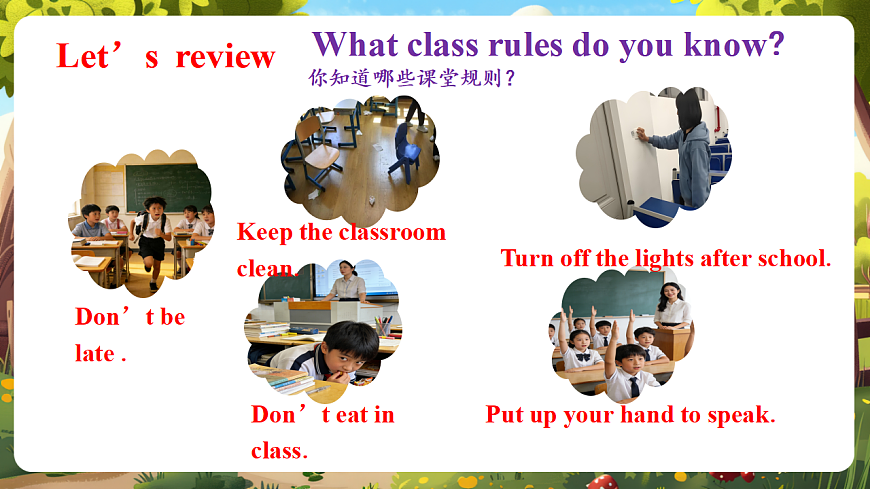 Let’s review

What class rules do you know?

你知道哪些课堂规则？

Keep the classroom clean.

Turn off the lights after school.

Don’t be late .

Don’t eat in class.

Put up your hand to speak.